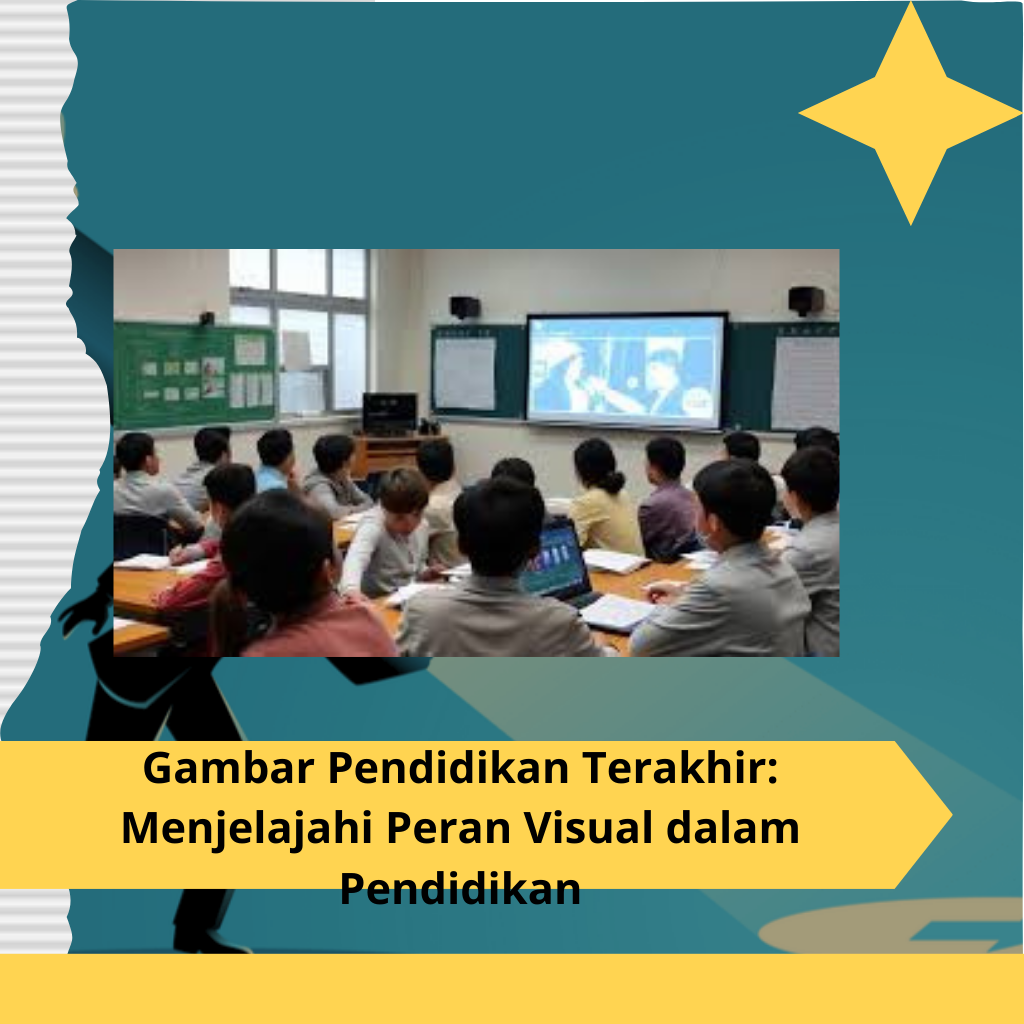 Gambar Pendidikan Terakhir: Menjelajahi Peran Visual dalam Pendidikan